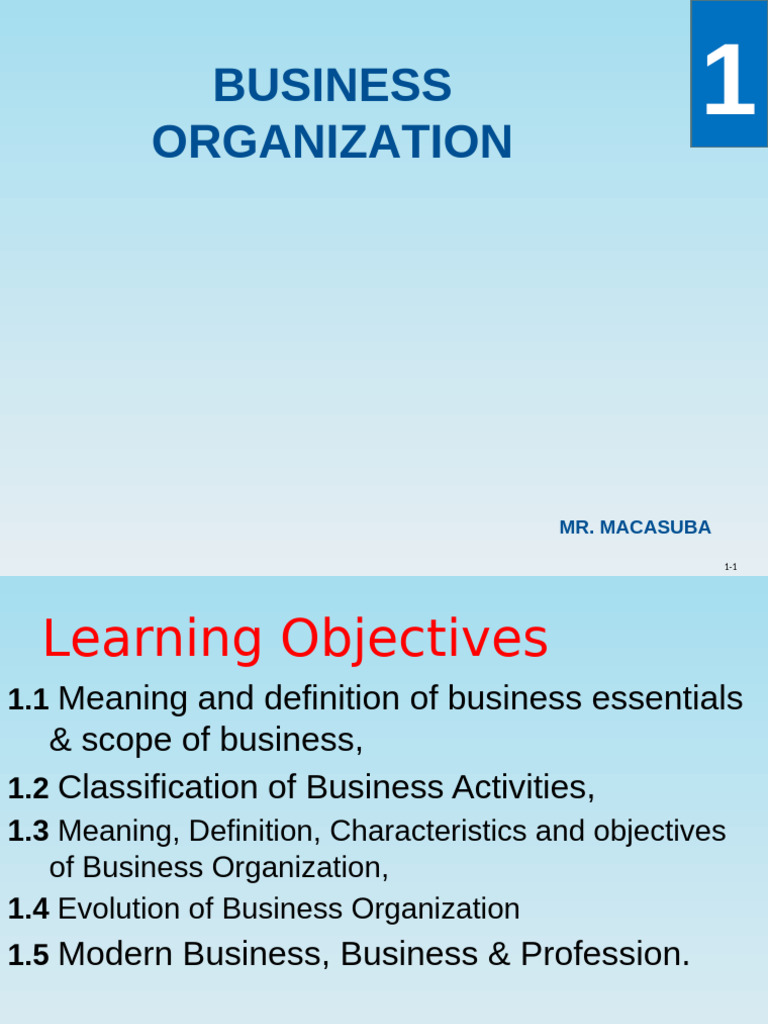 BUSINESS ORGANIZATION

1

MR. MACASUBA

1-1

Learning Objectives

1.1 Meaning and definition of business essentials & scope of business,

1.2 Classification of Business Activities,

1.3 Meaning, Definition, Characteristics and objectives of Business Organization,

1.4 Evolution of Business Organization

1.5 Modern Business, Business & Profession.